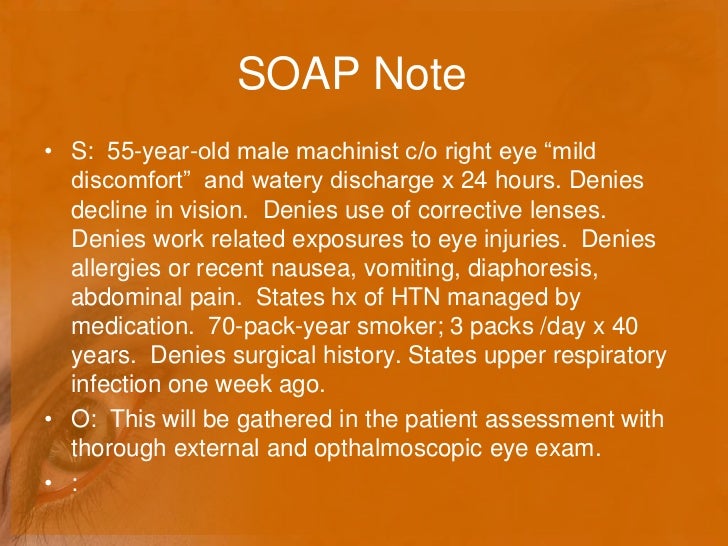 SOAP Note

• S: 55-year-old male machinist c/o right eye “mild discomfort” and watery discharge x 24 hours. Denies decline in vision. Denies use of corrective lenses. Denies work related exposures to eye injuries. Denies allergies or recent nausea, vomiting, diaphoresis, abdominal pain. States hx of HTN managed by medication. 70-pack-year smoker; 3 packs /day x 40 years. Denies surgical history. States upper respiratory infection one week ago.
• O: This will be gathered in the patient assessment with thorough external and opthalmoscopic eye exam.
• :